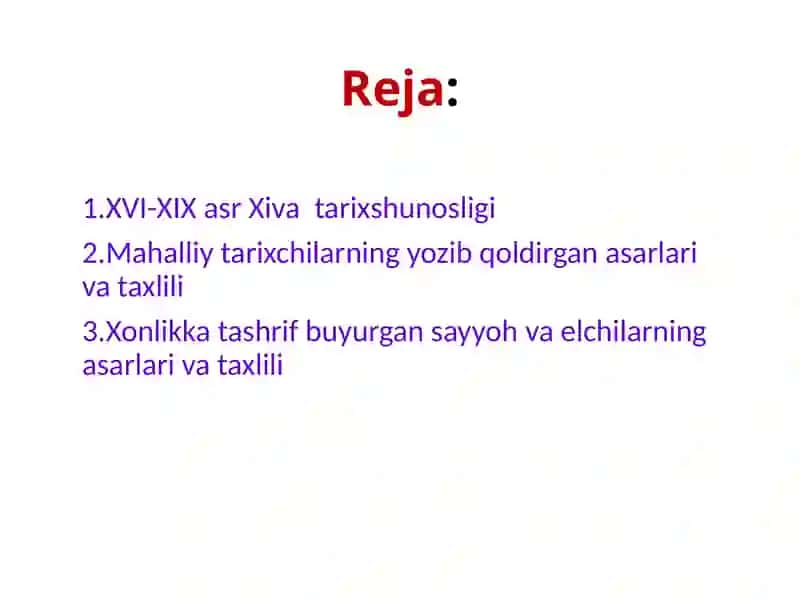 Reja:

1.XVI-XIX asr Xiva tarixshunosligi

2.Mahalliy tarixchilarning yozib qoldirgan asarlari va taxlili

3.Xonlikka tashrif buyurgan sayyoh va elchilarning asarlari va taxlili